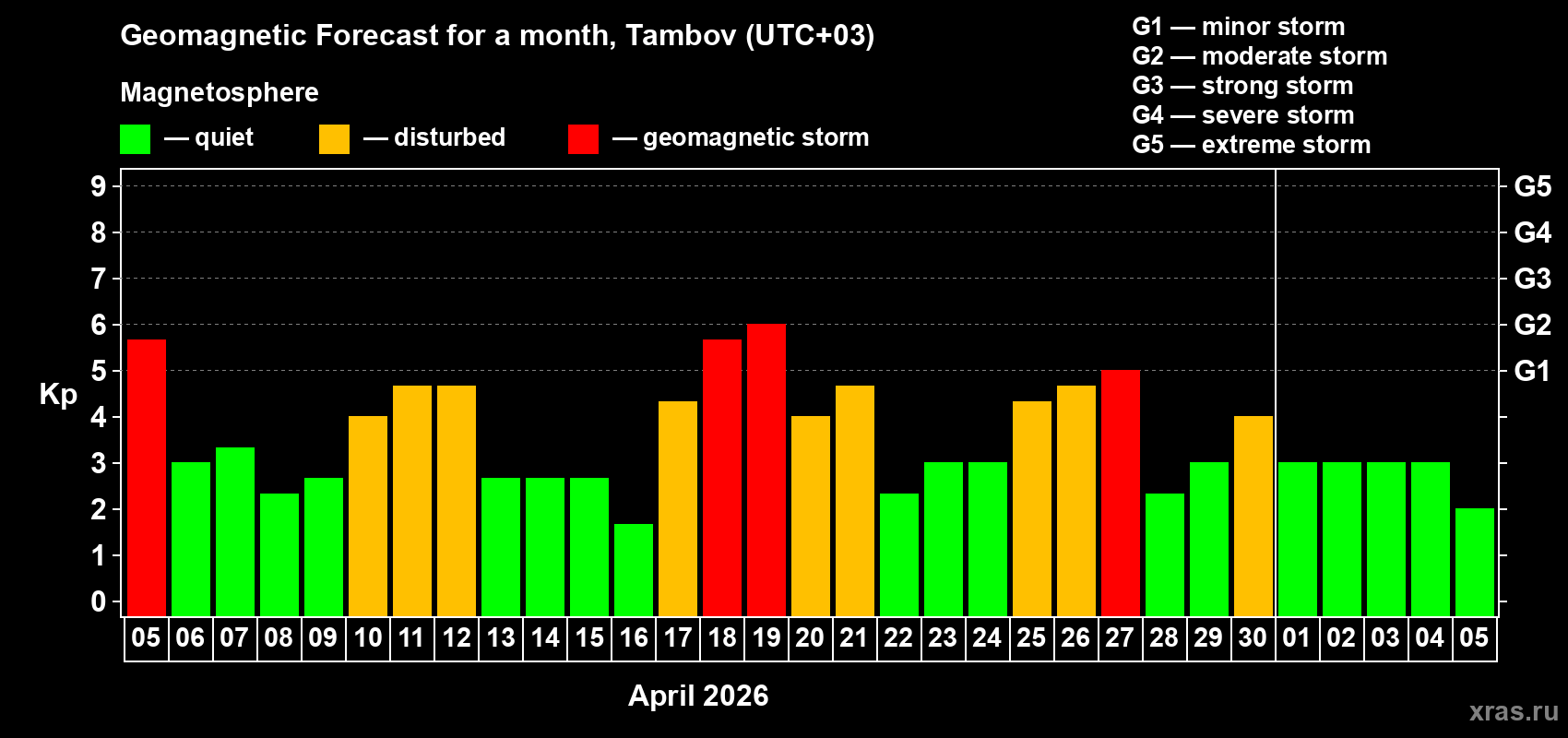 Geomagnetic Forecast for a month, Tambov (UTC+03)

Magnetosphere

— quiet — disturbed — geomagnetic storm

G1 — minor storm
G2 — moderate storm
G3 — strong storm
G4 — severe storm
G5 — extreme storm

Kp

9
8
7
6
5
4
3
2
1
0

G5
G4
G3
G2
G1

05 06 07 08 09 10 11 12 13 14 15 16 17 18 19 20 21 22 23 24 25 26 27 28 29 30 01 02 03 04 05

April 2026

xras.ru